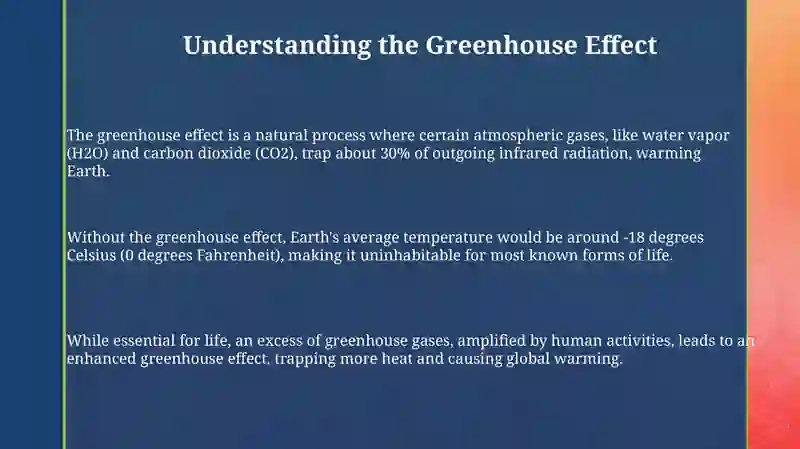 Understanding the Greenhouse Effect

The greenhouse effect is a natural process where certain atmospheric gases, like water vapor (H2O) and carbon dioxide (CO2), trap about 30% of outgoing infrared radiation, warming Earth.

Without the greenhouse effect, Earth's average temperature would be around -18 degrees Celsius (0 degrees Fahrenheit), making it uninhabitable for most known forms of life.

While essential for life, an excess of greenhouse gases, amplified by human activities, leads to an enhanced greenhouse effect, trapping more heat and causing global warming.